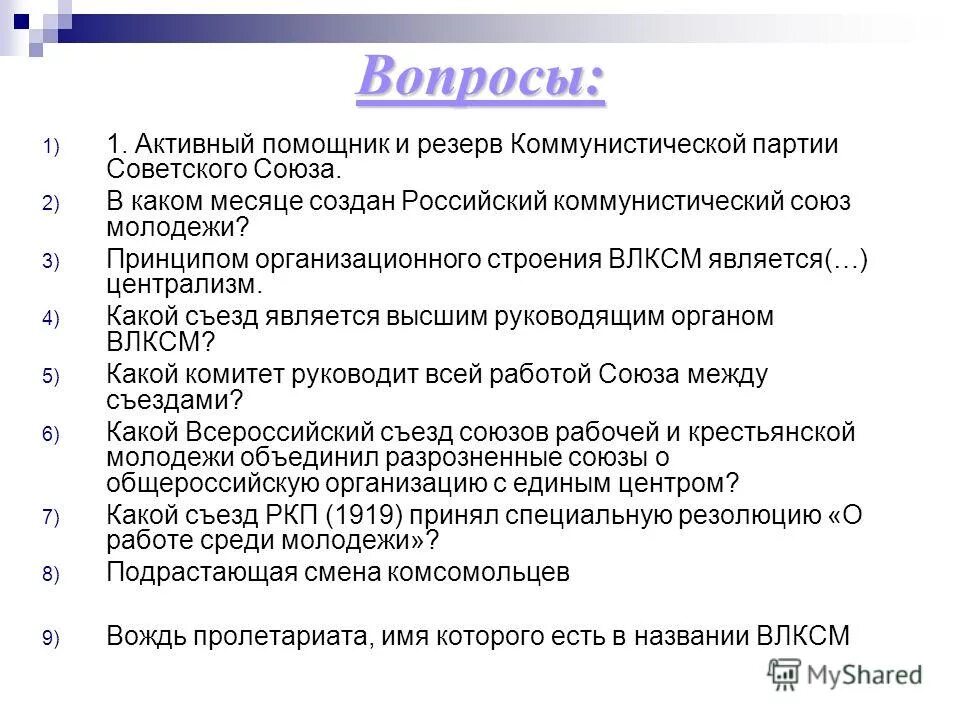 Вопросы:

1) 1. Активный помощник и резерв Коммунистической партии Советского Союза.

2) В каком месяце создан Российский коммунистический союз молодежи?

3) Принципом организационного строения ВЛКСМ является(…) централизм.

4) Какой съезд является высшим руководящим органом ВЛКСМ?

5) Какой комитет руководит всей работой Союза между съездами?

6) Какой Всероссийский съезд союзов рабочей и крестьянской молодежи объединил разрозненные союзы о общероссийскую организацию с единым центром?

7) Какой съезд РКП (1919) принял специальную резолюцию «О работе среди молодежи»?

8) Подрастающая смена комсомольцев

9) Вождь пролетариата, имя которого есть в названии ВЛКСМ

MyShared